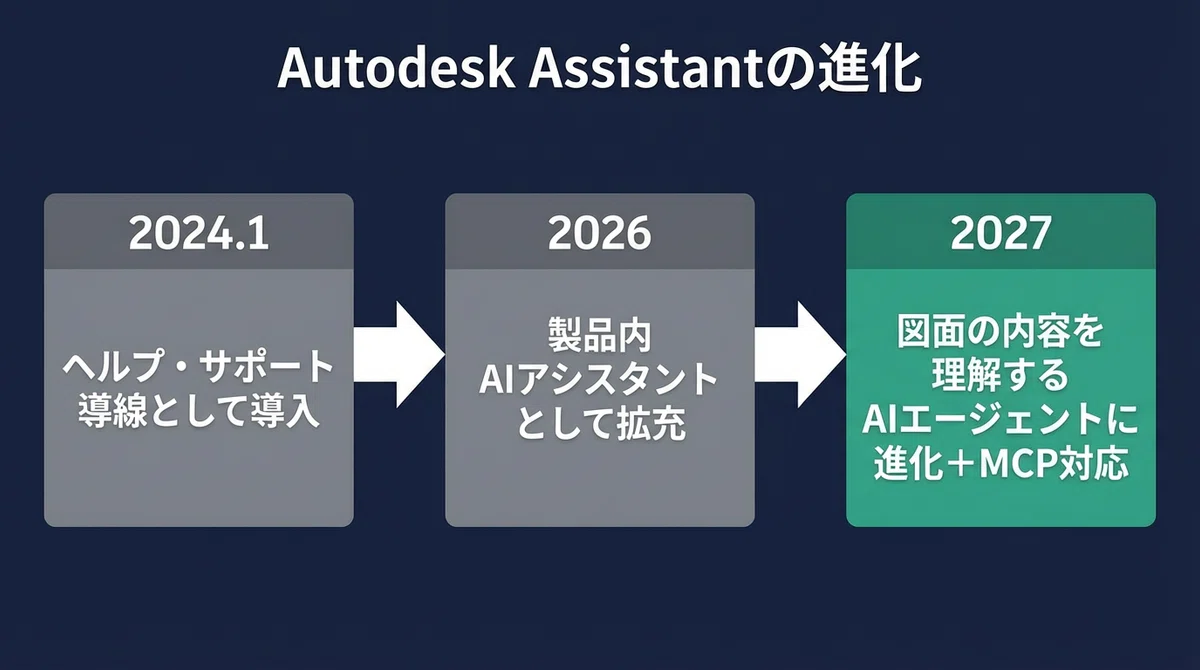 Autodesk Assistantの進化

2024.1

ヘルプ・サポート
導線として導入

2026

製品内
AIアシスタント
として拡充

2027

図面の内容を
理解する
AIエージェントに
進化＋MCP対応